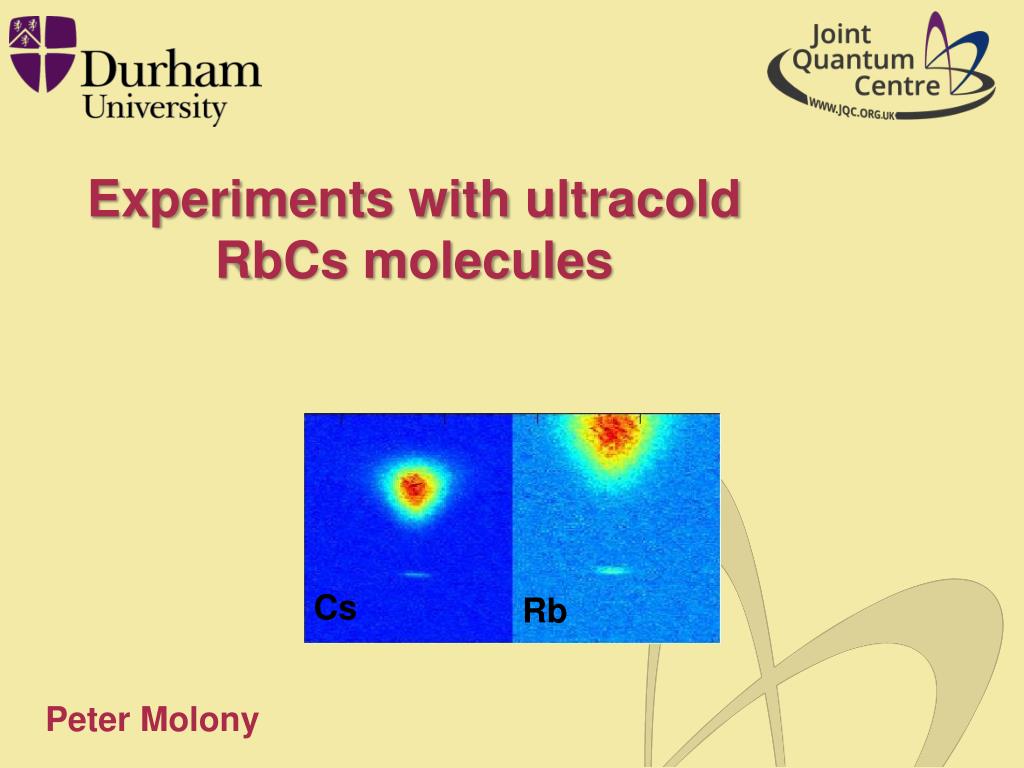 Durham University

Joint Quantum Centre
WWW.JQC.ORG.UK

Experiments with ultracold RbCs molecules

Cs

Rb

Peter Molony